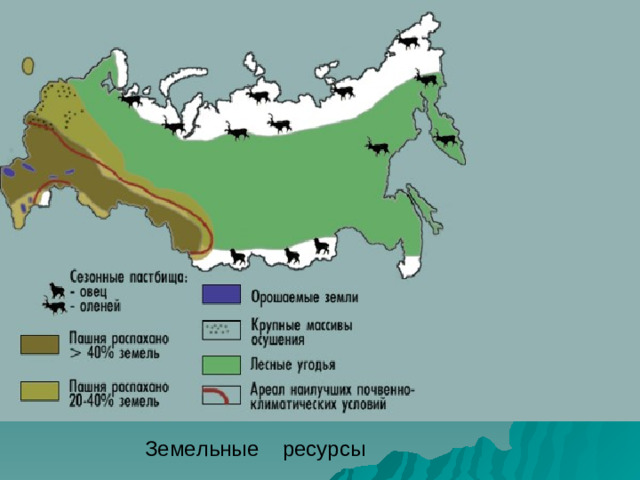 Сезонные пастбища:
- овец
- оленей

Пашня распахано > 40% земель

Пашня распахано 20-40% земель

Орошаемые земли

Крупные массивы осушения

Лесные угодья

Ареал наилучших почвенно-климатических условий

Земельные ресурсы